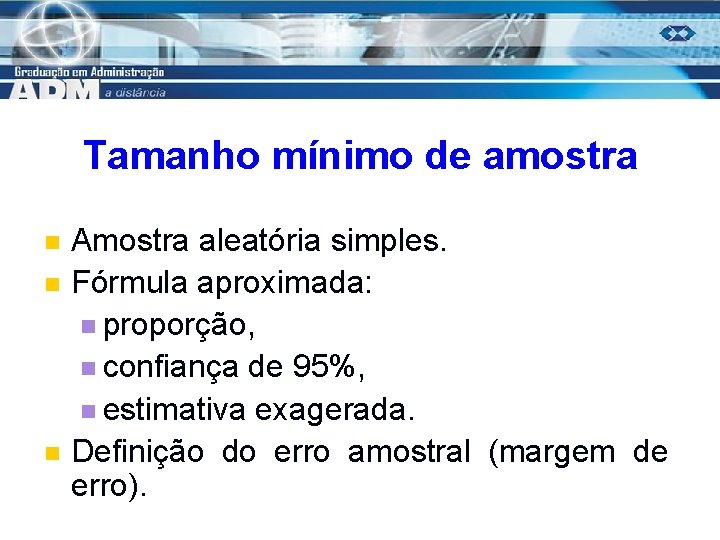 Graduação em Administração
ADM a distância

Tamanho mínimo de amostra

Amostra aleatória simples.
Fórmula aproximada:
proporção,
confiança de 95%,
estimativa exagerada.
Definição do erro amostral (margem de erro).